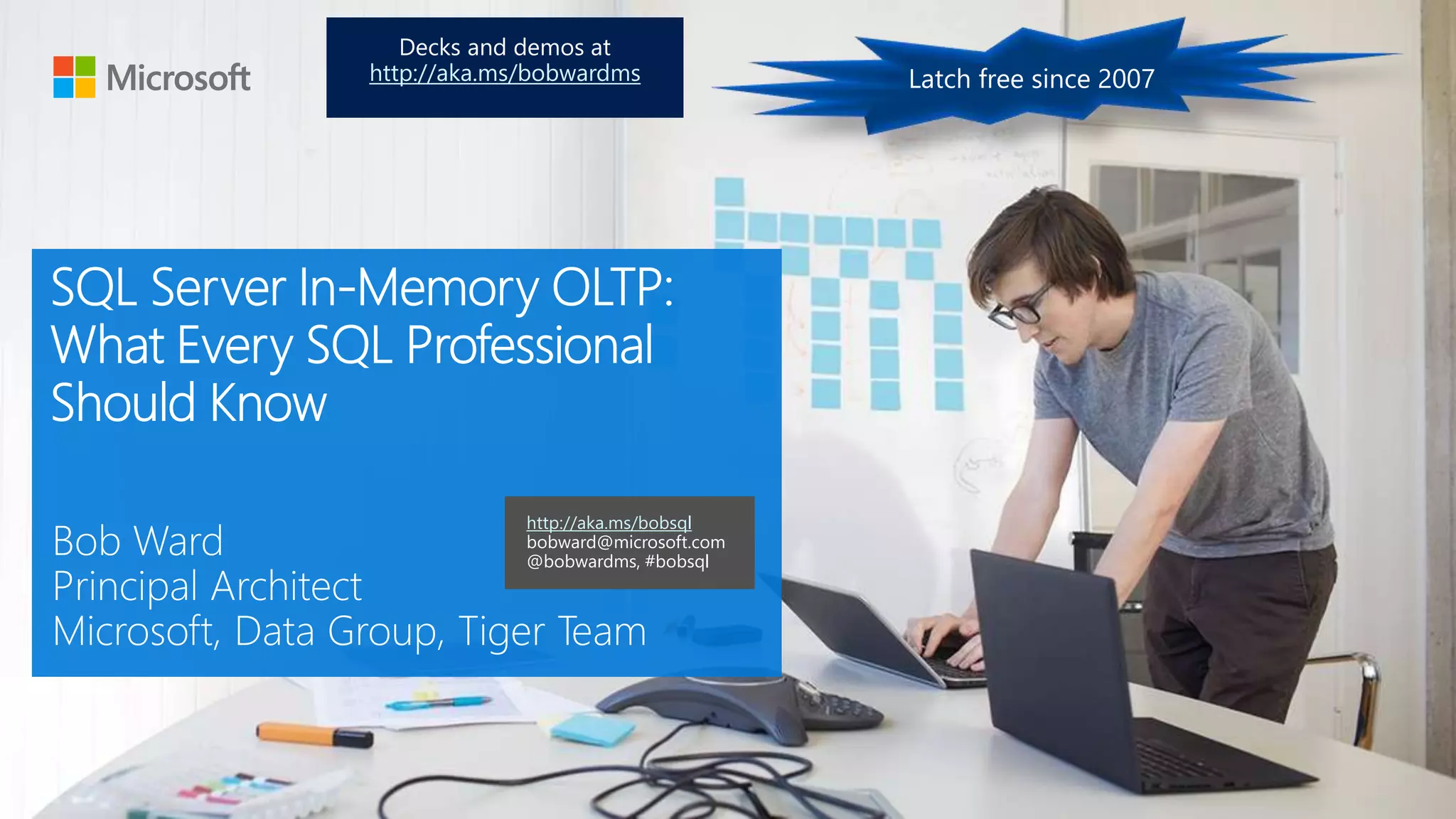 Microsoft

Decks and demos at
http://aka.ms/bobwardms

Latch free since 2007

SQL Server In-Memory OLTP: What Every SQL Professional Should Know

Bob Ward
Principal Architect
Microsoft, Data Group, Tiger Team

http://aka.ms/bobsql
bobward@microsoft.com
@bobwardms, #bobsql